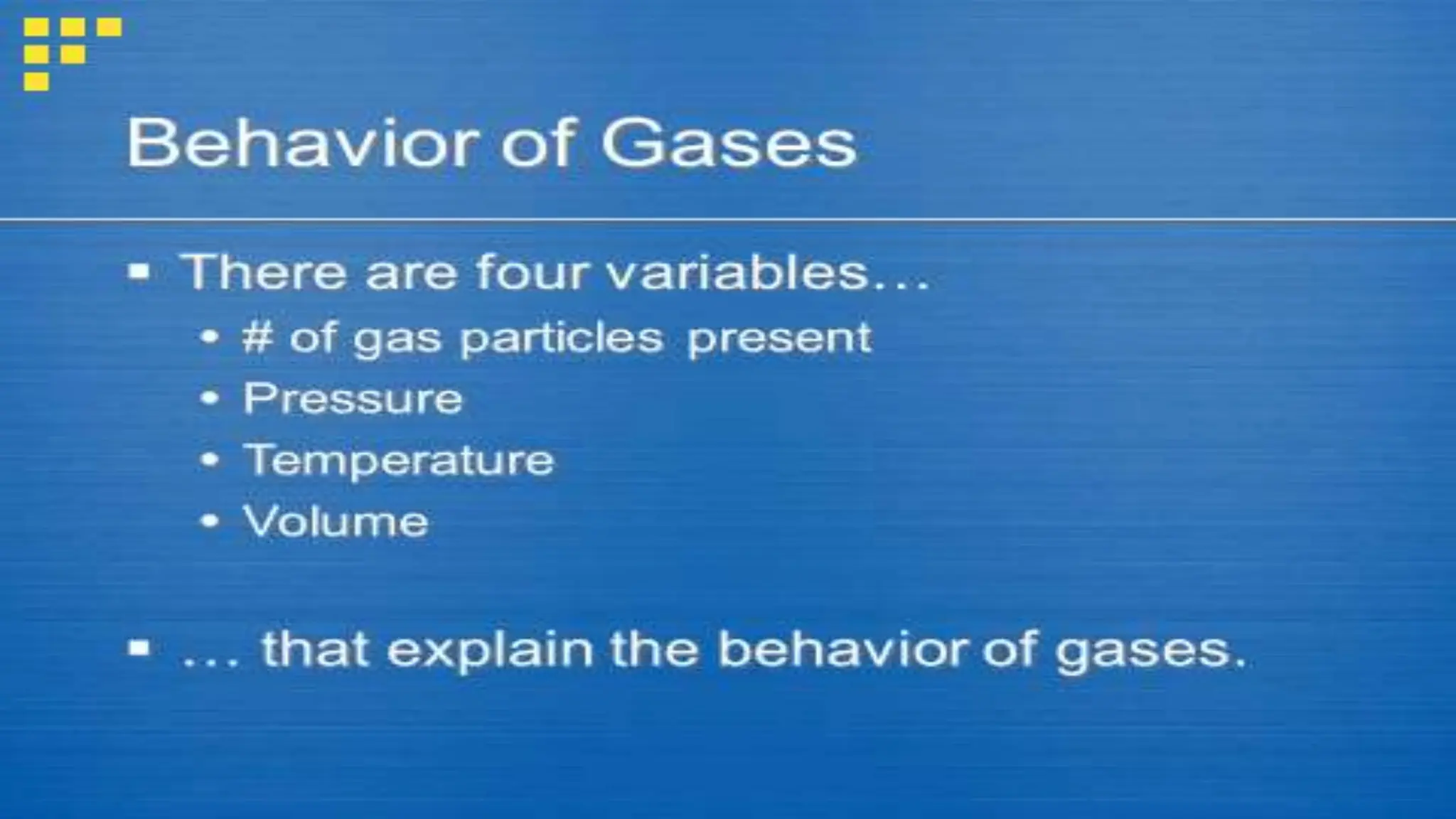 Behavior of Gases

▪ There are four variables…
• # of gas particles present
• Pressure
• Temperature
• Volume

▪ … that explain the behavior of gases.